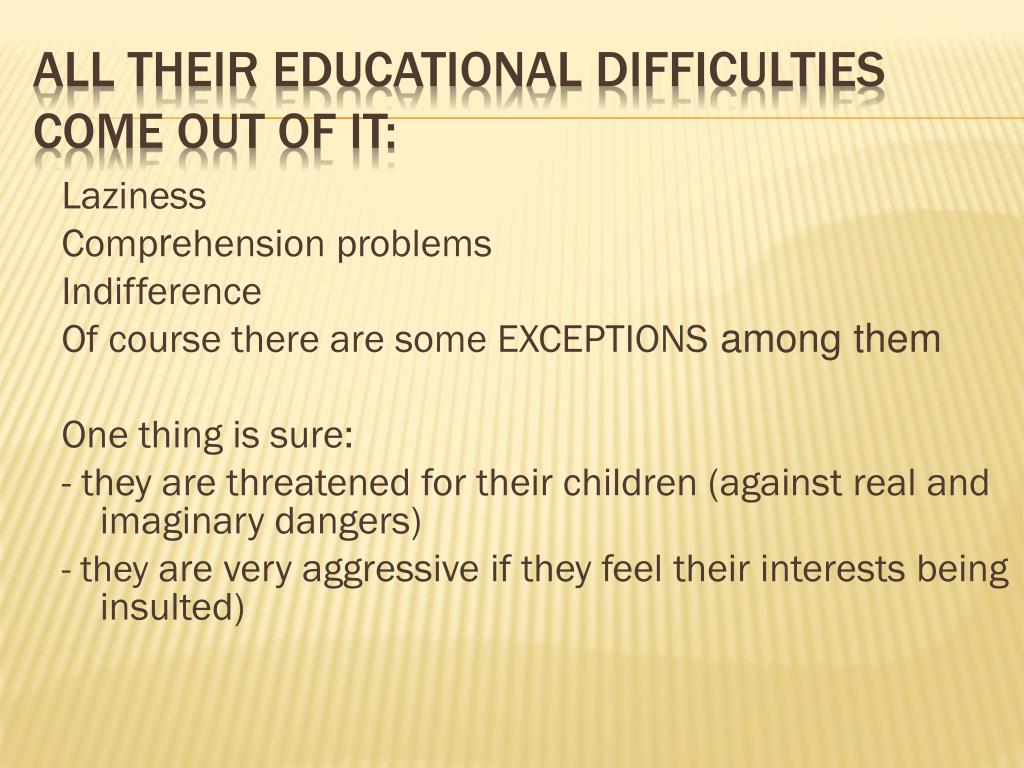 ALL THEIR EDUCATIONAL DIFFICULTIES COME OUT OF IT:

Laziness
Comprehension problems
Indifference
Of course there are some EXCEPTIONS among them

One thing is sure:
- they are threatened for their children (against real and imaginary dangers)
- they are very aggressive if they feel their interests being insulted)